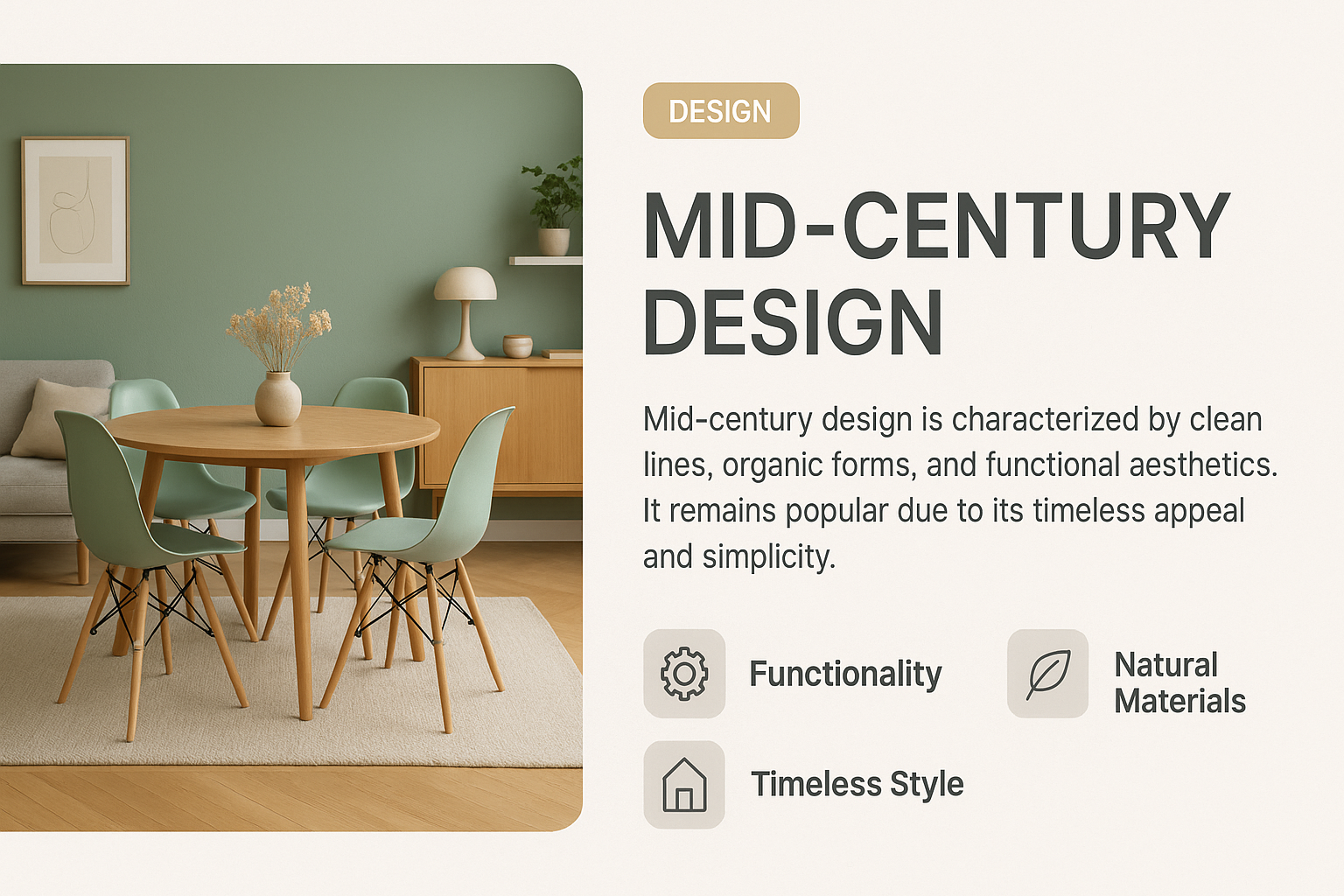 DESIGN

MID-CENTURY DESIGN

Mid-century design is characterized by clean lines, organic forms, and functional aesthetics. It remains popular due to its timeless appeal and simplicity.

Functionality

Natural Materials

Timeless Style